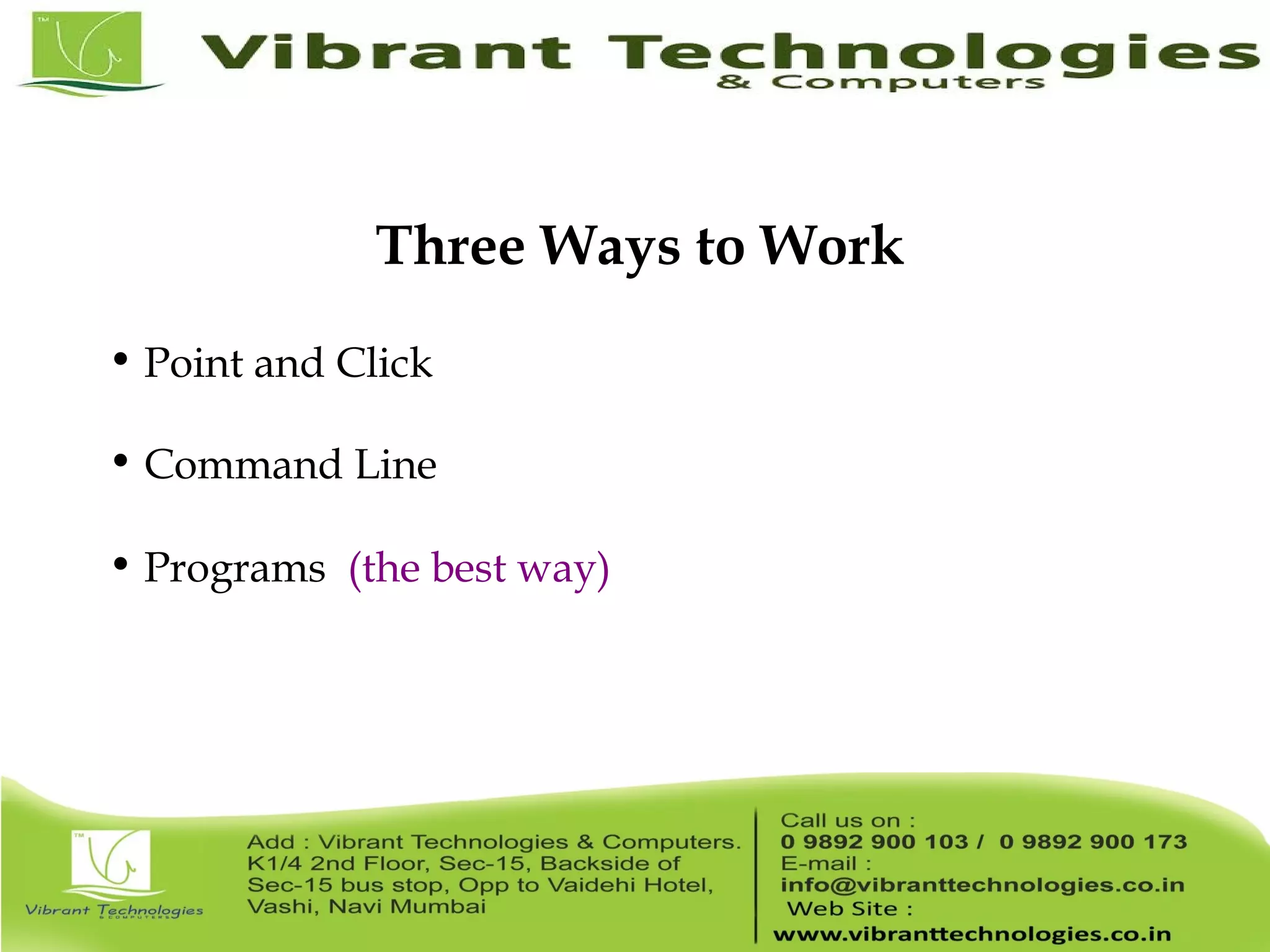 TM

Vibrant Technologies
& Computers

Three Ways to Work

• Point and Click

• Command Line

• Programs (the best way)

TM

Vibrant Technologies
& COMPUTERS

Add : Vibrant Technologies & Computers. K1/4 2nd Floor, Sec-15, Backside of Sec-15 bus stop, Opp to Vaidehi Hotel, Vashi, Navi Mumbai

Call us on :
0 9892 900 103 / 0 9892 900 173
E-mail :
info@vibranttechnologies.co.in
Web Site :
www.vibranttechnologies.co.in